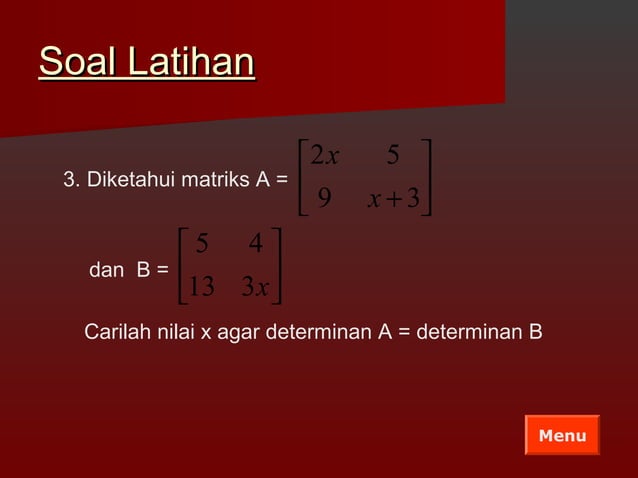 Soal Latihan

3. Diketahui matriks A = $\begin{bmatrix} 2x & 5 \\ 9 & x+3 \end{bmatrix}$

dan B = $\begin{bmatrix} 5 & 4 \\ 13 & 3x \end{bmatrix}$

Carilah nilai x agar determinan A = determinan B

Menu